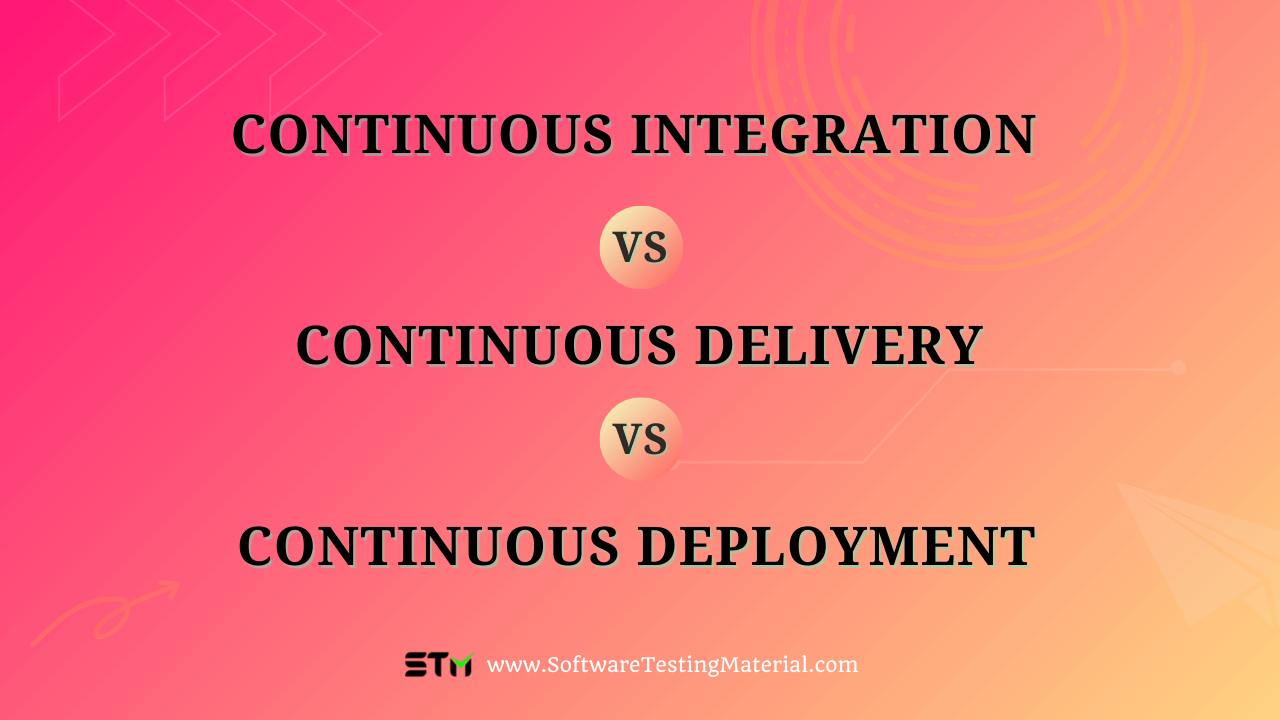 CONTINUOUS INTEGRATION

VS

CONTINUOUS DELIVERY

VS

CONTINUOUS DEPLOYMENT

STM www.SoftwareTestingMaterial.com